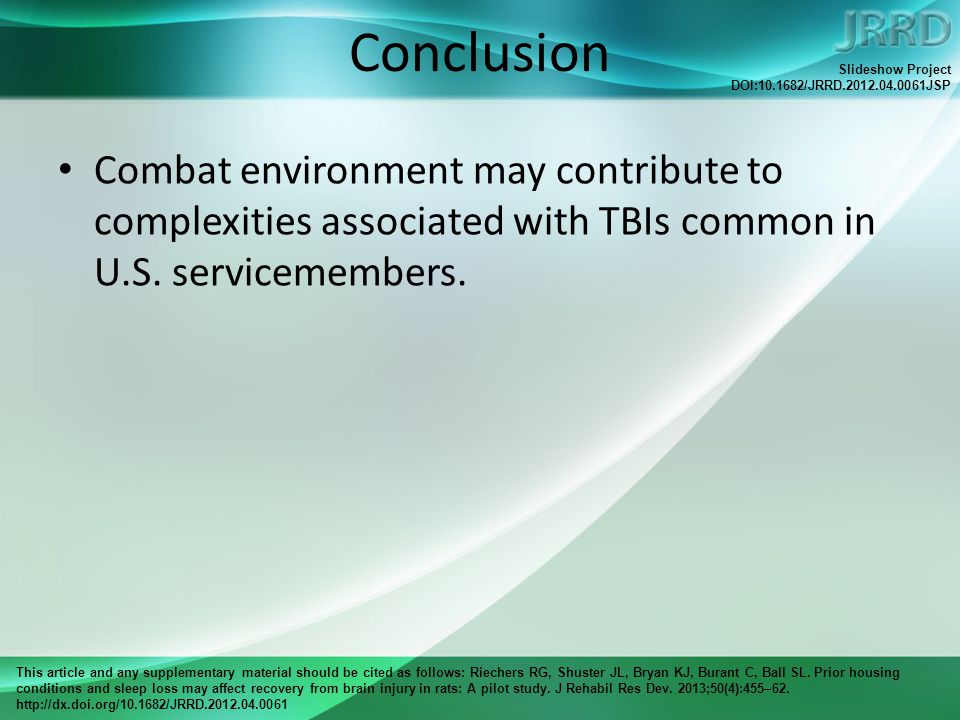 Conclusion

JRRD

Slideshow Project
DOI:10.1682/JRRD.2012.04.0061JSP

• Combat environment may contribute to complexities associated with TBIs common in U.S. servicemembers.

This article and any supplementary material should be cited as follows: Riechers RG, Shuster JL, Bryan KJ, Burant C, Ball SL. Prior housing conditions and sleep loss may affect recovery from brain injury in rats: A pilot study. J Rehabil Res Dev. 2013;50(4):455–62. http://dx.doi.org/10.1682/JRRD.2012.04.0061